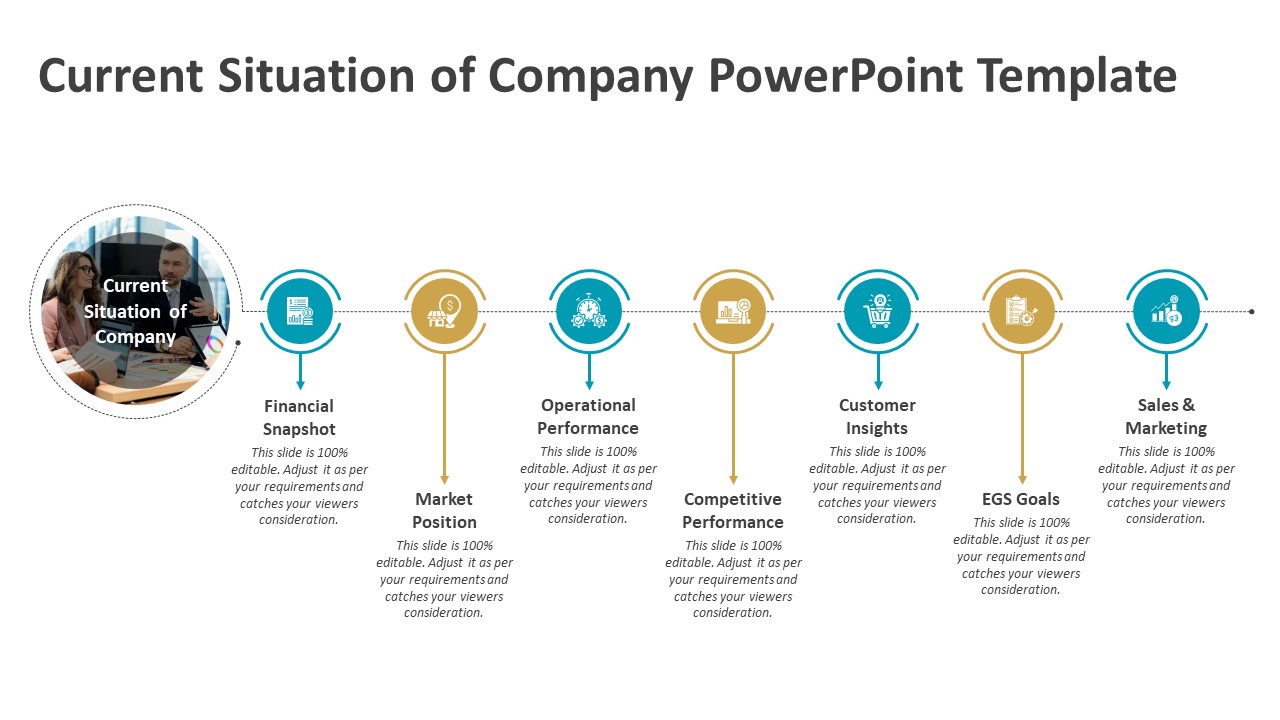 Current Situation of Company PowerPoint Template

Current Situation of Company

Financial Snapshot
This slide is 100% editable. Adjust it as per your requirements and catches your viewers consideration.

Market Position
This slide is 100% editable. Adjust it as per your requirements and catches your viewers consideration.

Operational Performance
This slide is 100% editable. Adjust it as per your requirements and catches your viewers consideration.

Competitive Performance
This slide is 100% editable. Adjust it as per your requirements and catches your viewers consideration.

Customer Insights
This slide is 100% editable. Adjust it as per your requirements and catches your viewers consideration.

EGS Goals
This slide is 100% editable. Adjust it as per your requirements and catches your viewers consideration.

Sales & Marketing
This slide is 100% editable. Adjust it as per your requirements and catches your viewers consideration.